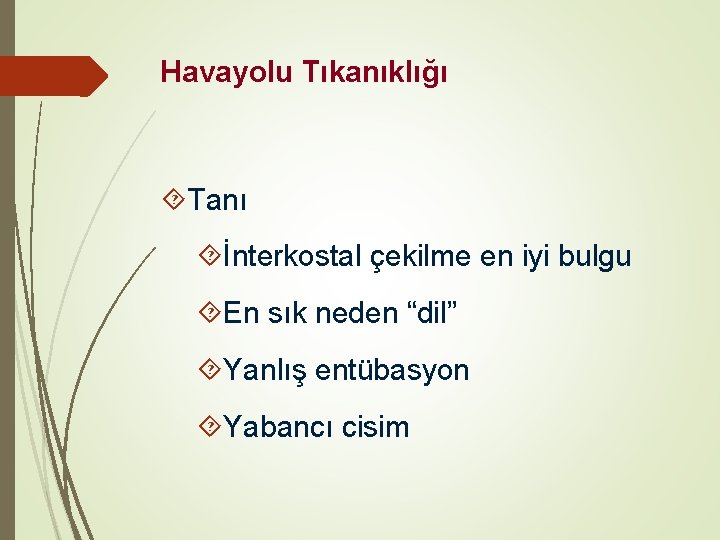 Havayolu Tıkanıklığı

Tanı

İnterkostal çekilme en iyi bulgu

En sık neden “dil”

Yanlış entübasyon

Yabancı cisim